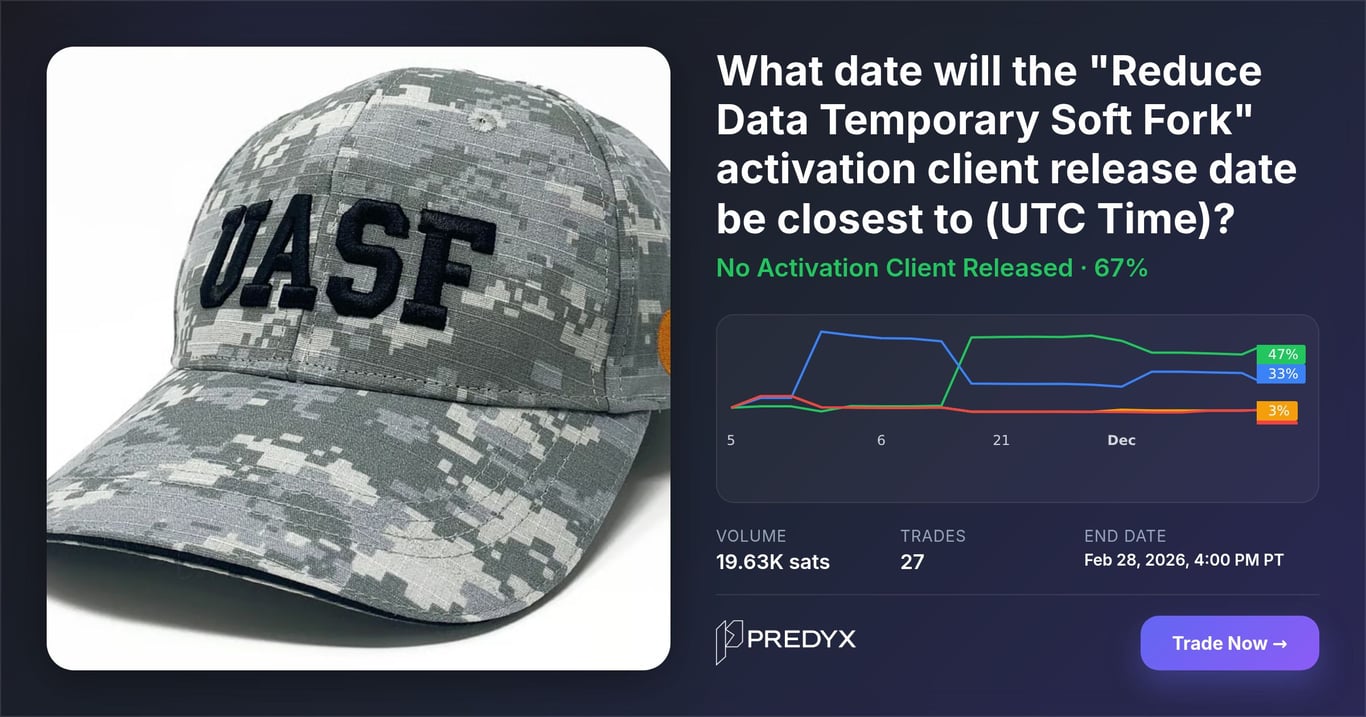 UASF

What date will the "Reduce Data Temporary Soft Fork" activation client release date be closest to (UTC Time)?

No Activation Client Released · 67%

47%
33%
3%

5
6
21
Dec

VOLUME
19.63K sats

TRADES
27

END DATE
Feb 28, 2026, 4:00 PM PT

PREDYX

Trade Now →